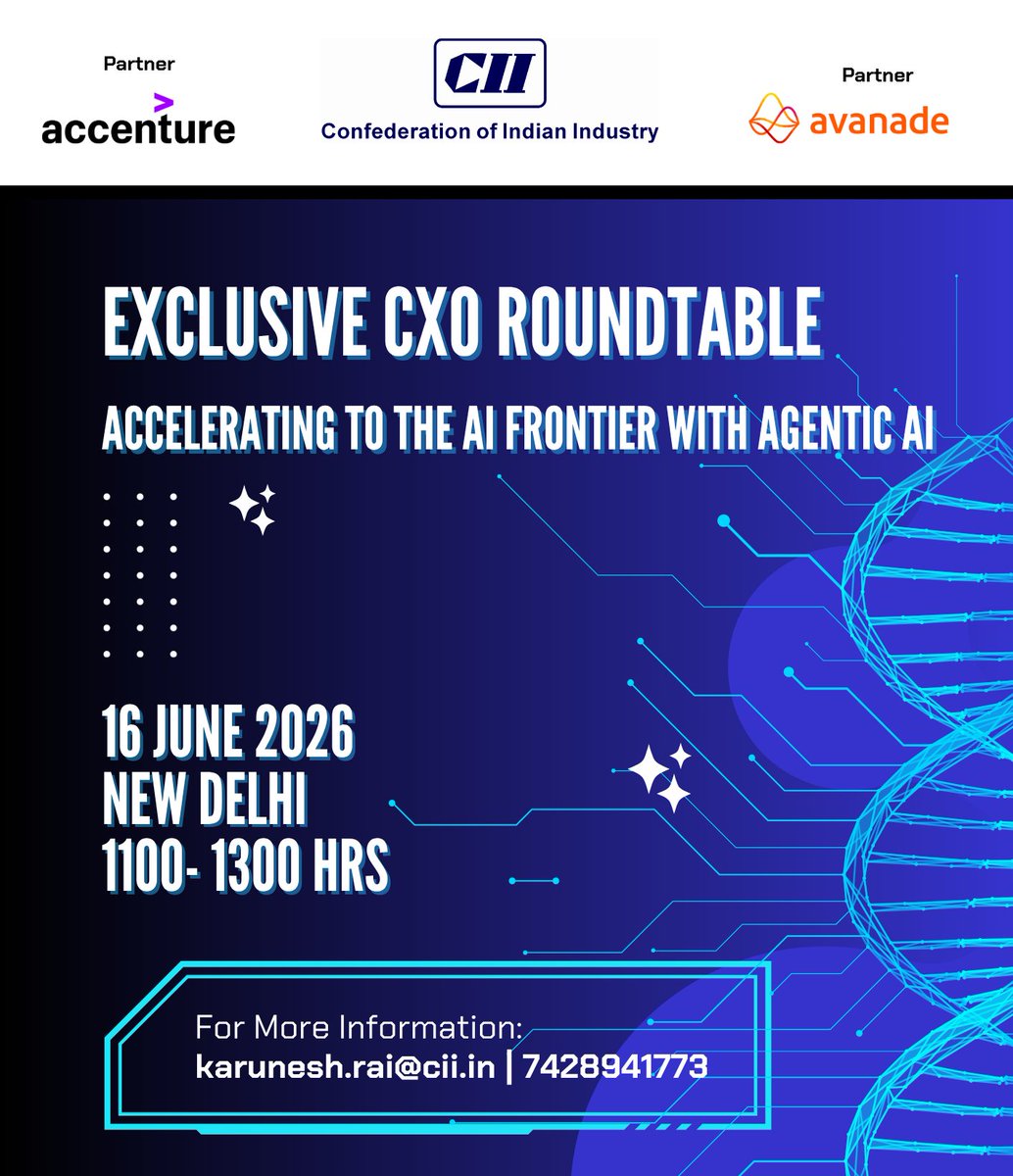 Partner
accenture

CII
Confederation of Indian Industry

Partner
avanade

EXCLUSIVE CXO ROUNDTABLE

ACCELERATING TO THE AI FRONTIER WITH AGENTIC AI

16 JUNE 2026
NEW DELHI
1100- 1300 HRS

For More Information:
karunesh.rai@cii.in | 7428941773